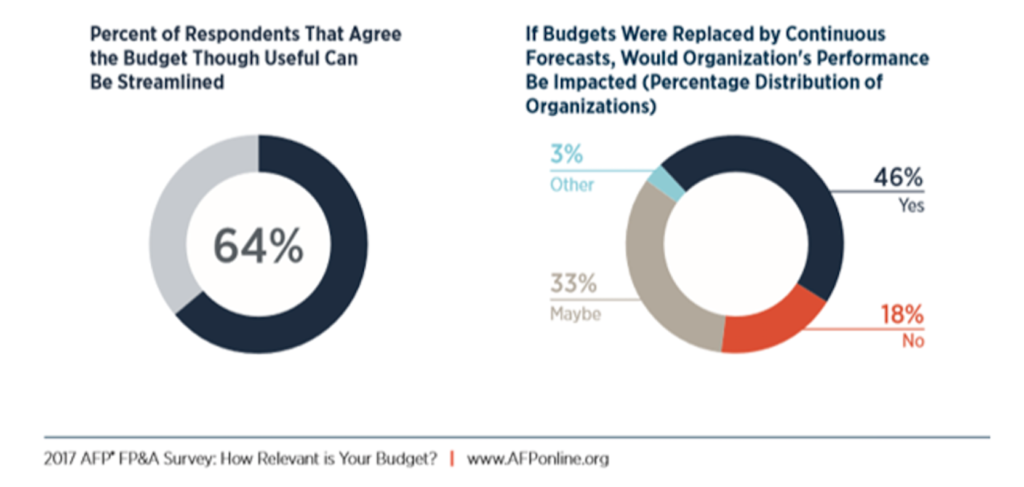 Percent of Respondents That Agree the Budget Though Useful Can Be Streamlined

64%

If Budgets Were Replaced by Continuous Forecasts, Would Organization's Performance Be Impacted (Percentage Distribution of Organizations)

3%
Other

46%
Yes

33%
Maybe

18%
No

2017 AFP® FP&A Survey: How Relevant is Your Budget? | www.AFPonline.org